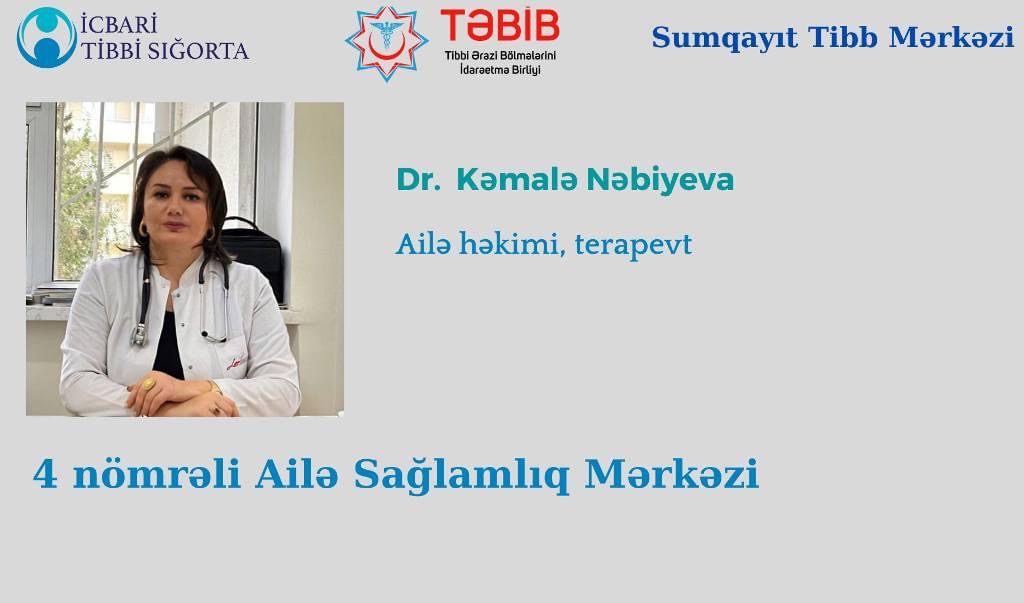 İCBARİ TİBBİ SIĞORTA

TƏBİB
Tibbi Ərazi Bölmələrini İdarəetmə Birliyi

Sumqayıt Tibb Mərkəzi

Dr. Kəmalə Nəbiyeva

Ailə həkimi, terapevt

4 nömrəli Ailə Sağlamlıq Mərkəzi